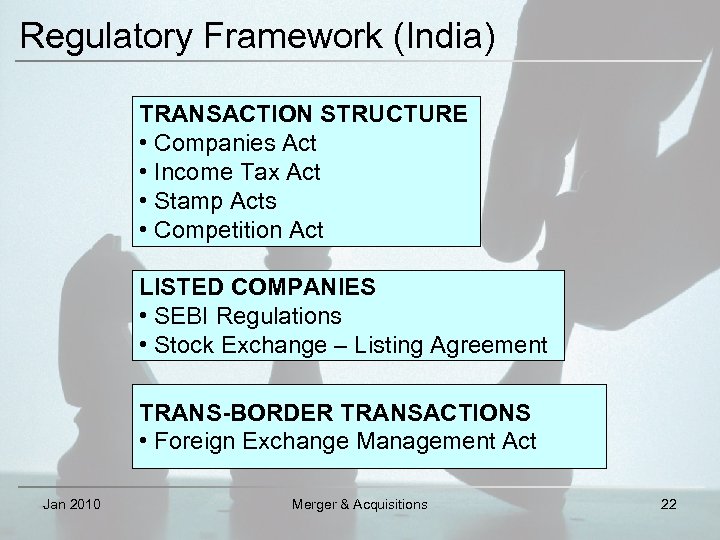 Regulatory Framework (India)

TRANSACTION STRUCTURE
• Companies Act
• Income Tax Act
• Stamp Acts
• Competition Act

LISTED COMPANIES
• SEBI Regulations
• Stock Exchange – Listing Agreement

TRANS-BORDER TRANSACTIONS
• Foreign Exchange Management Act

Jan 2010

Merger & Acquisitions

22